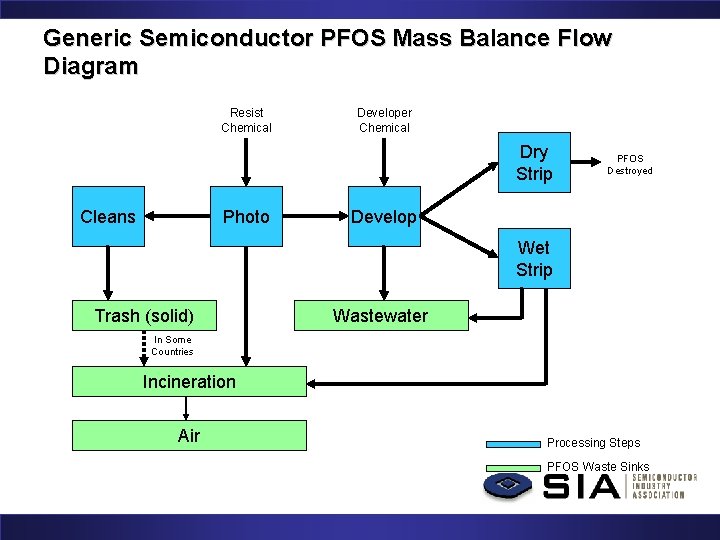 Generic Semiconductor PFOS Mass Balance Flow Diagram

Resist Chemical

Developer Chemical

Dry Strip

PFOS Destroyed

Cleans

Photo

Develop

Wet Strip

Trash (solid)

Wastewater

In Some Countries

Incineration

Air

Processing Steps

PFOS Waste Sinks

SIA SEMICONDUCTOR INDUSTRY ASSOCIATION